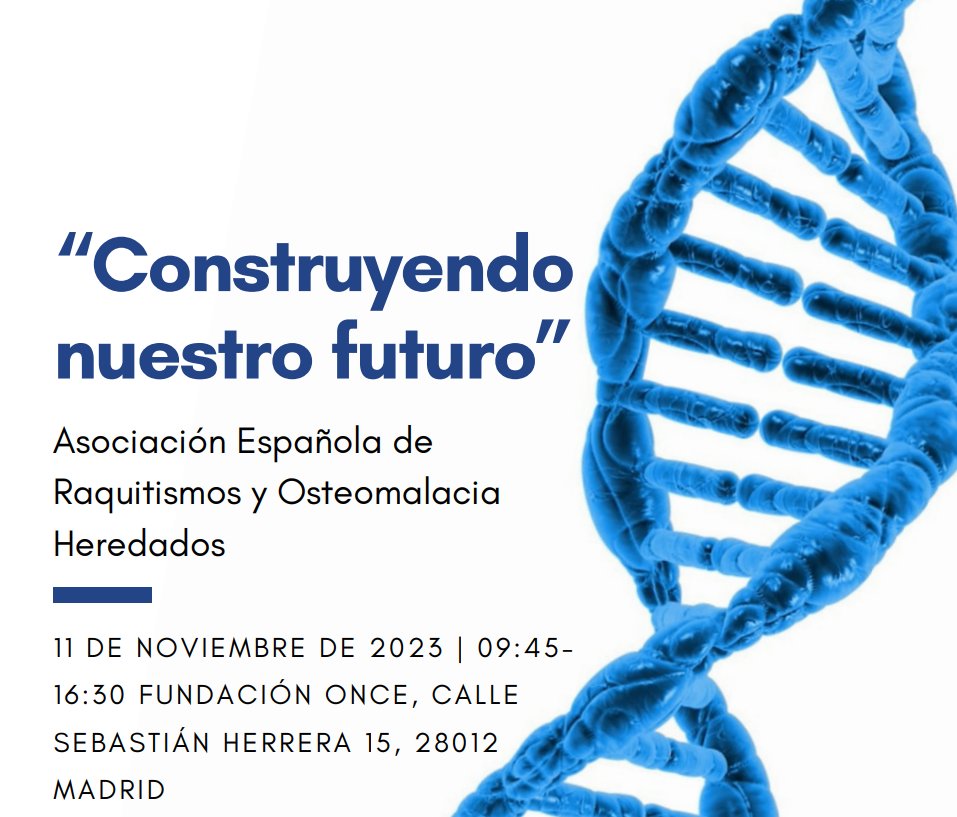 “Construyendo nuestro futuro”

Asociación Española de Raquitismos y Osteomalacia Heredados

11 DE NOVIEMBRE DE 2023 | 09:45-16:30 FUNDACIÓN ONCE, CALLE SEBASTIÁN HERRERA 15, 28012 MADRID